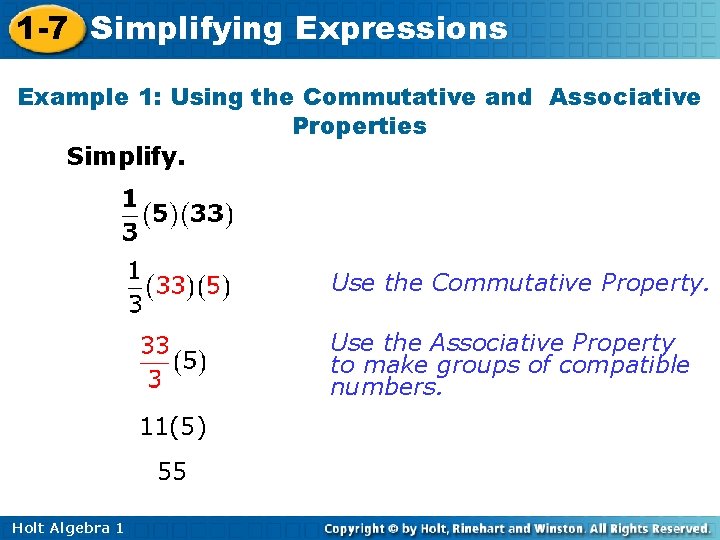 1-7 Simplifying Expressions

Example 1: Using the Commutative and Associative Properties

Simplify.

$\frac{1}{3}(5)(33)$

$\frac{1}{3}(33)(5)$ Use the Commutative Property.

$\frac{33}{3}(5)$ Use the Associative Property to make groups of compatible numbers.

$11(5)$

$55$

Holt Algebra 1

Copyright © by Holt, Rinehart and Winston. All Rights Reserved.